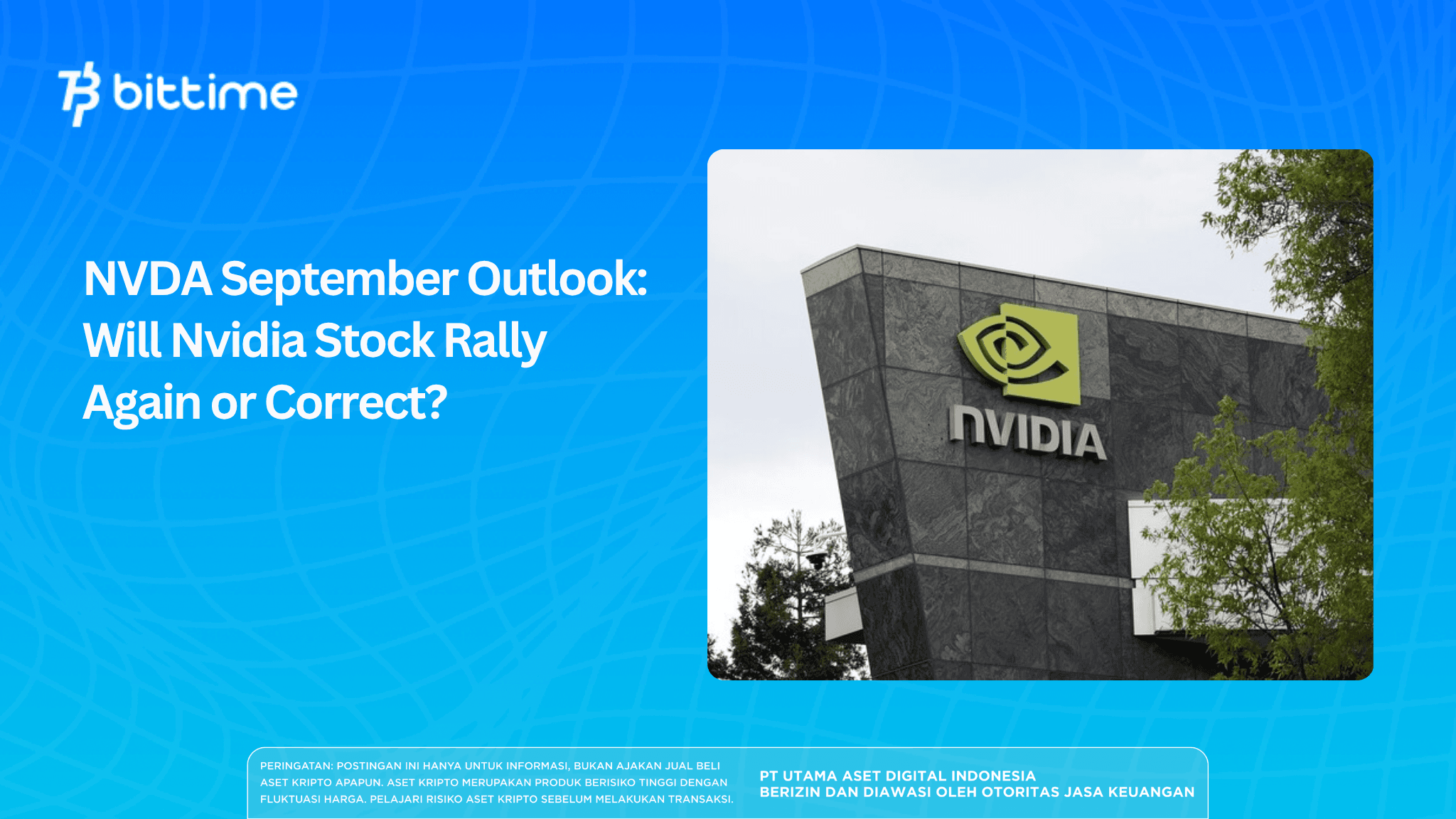 bittime

NVDA September Outlook: Will Nvidia Stock Rally Again or Correct?

NVIDIA

PERINGATAN: POSTINGAN INI HANYA UNTUK INFORMASI, BUKAN AJAKAN JUAL BELI ASET KRIPTO APAPUN. ASET KRIPTO MERUPAKAN PRODUK BERISIKO TINGGI DENGAN FLUKTUASI HARGA. PELAJARI RISIKO ASET KRIPTO SEBELUM MELAKUKAN TRANSAKSI.

PT UTAMA ASET DIGITAL INDONESIA
BERIZIN DAN DIAWASI OLEH OTORITAS JASA KEUANGAN